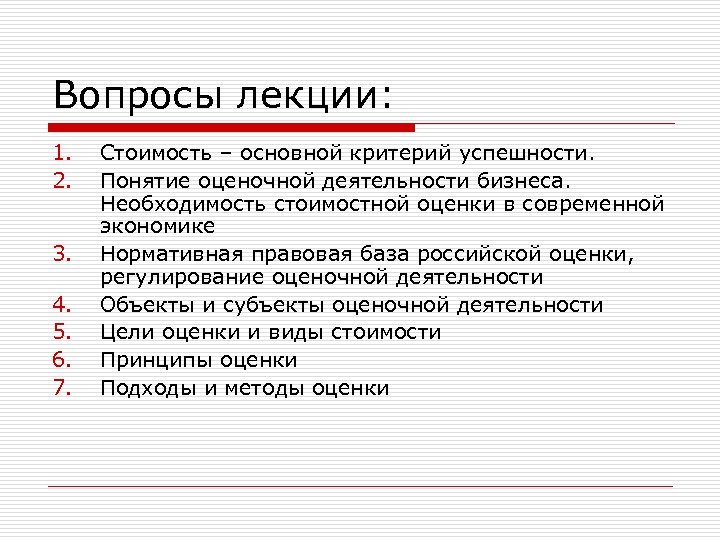 Вопросы лекции:

1. Стоимость – основной критерий успешности.
2. Понятие оценочной деятельности бизнеса. Необходимость стоимостной оценки в современной экономике
3. Нормативная правовая база российской оценки, регулирование оценочной деятельности
4. Объекты и субъекты оценочной деятельности
5. Цели оценки и виды стоимости
6. Принципы оценки
7. Подходы и методы оценки